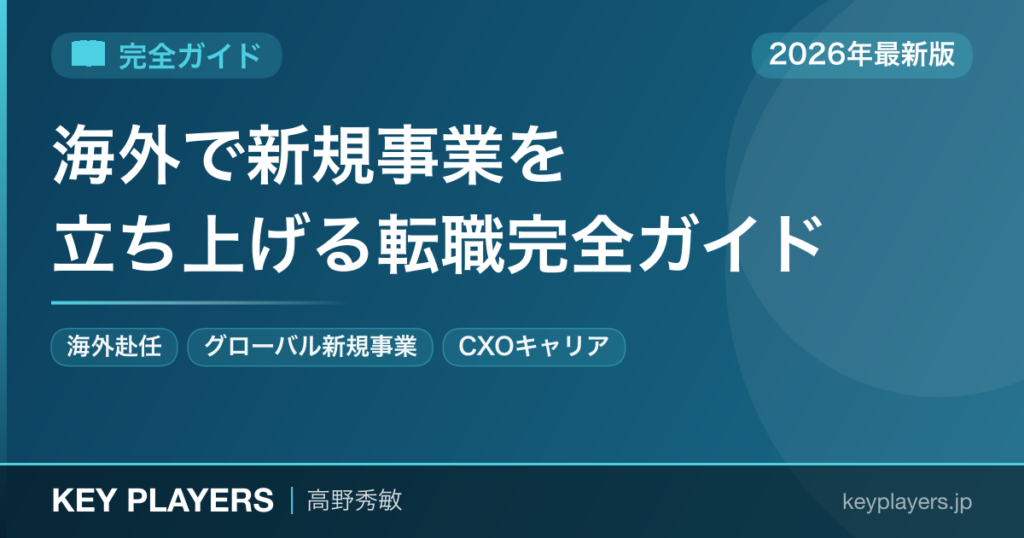 完全ガイド

2026年最新版

海外で新規事業を
立ち上げる転職完全ガイド

海外赴任
グローバル新規事業
CXOキャリア

KEY PLAYERS | 高野秀敏

keyplayers.jp